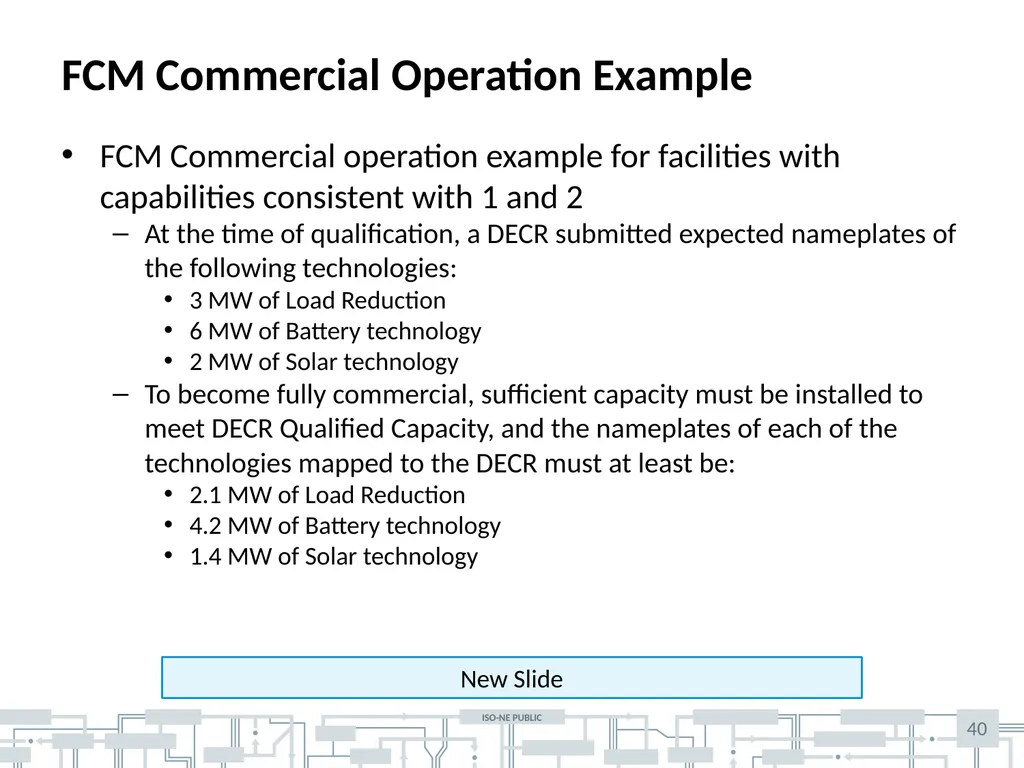 FCM Commercial Operation Example

• FCM Commercial operation example for facilities with capabilities consistent with 1 and 2
– At the time of qualification, a DECR submitted expected nameplates of the following technologies:
• 3 MW of Load Reduction
• 6 MW of Battery technology
• 2 MW of Solar technology
– To become fully commercial, sufficient capacity must be installed to meet DECR Qualified Capacity, and the nameplates of each of the technologies mapped to the DECR must at least be:
• 2.1 MW of Load Reduction
• 4.2 MW of Battery technology
• 1.4 MW of Solar technology

New Slide

ISO-NE PUBLIC

40